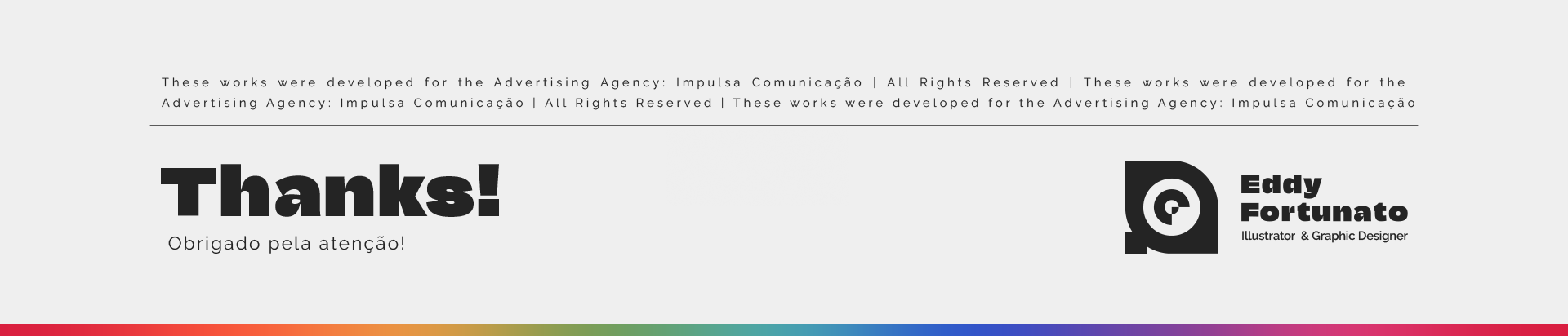 These works were developed for the Advertising Agency: Impulsa Comunicação | All Rights Reserved | These works were developed for the Advertising Agency: Impulsa Comunicação | All Rights Reserved | These works were developed for the Advertising Agency: Impulsa Comunicação

Thanks!
Obrigado pela atenção!

Eddy Fortunato
Illustrator & Graphic Designer